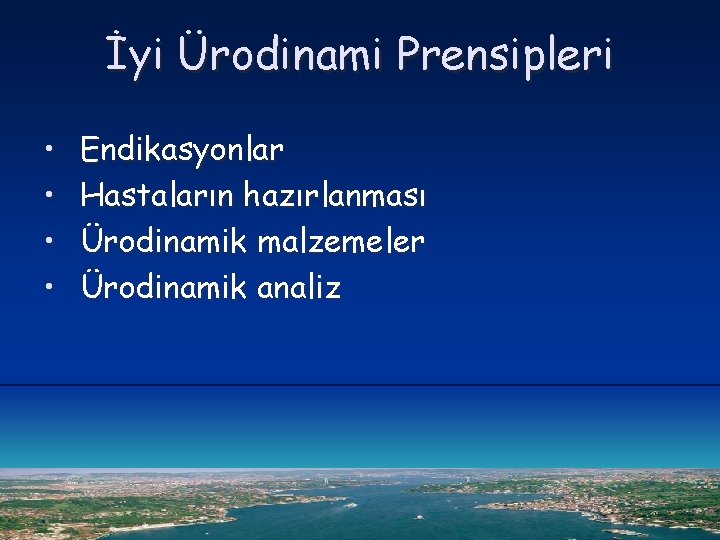 İyi Ürodinami Prensipleri

• Endikasyonlar
• Hastaların hazırlanması
• Ürodinamik malzemeler
• Ürodinamik analiz